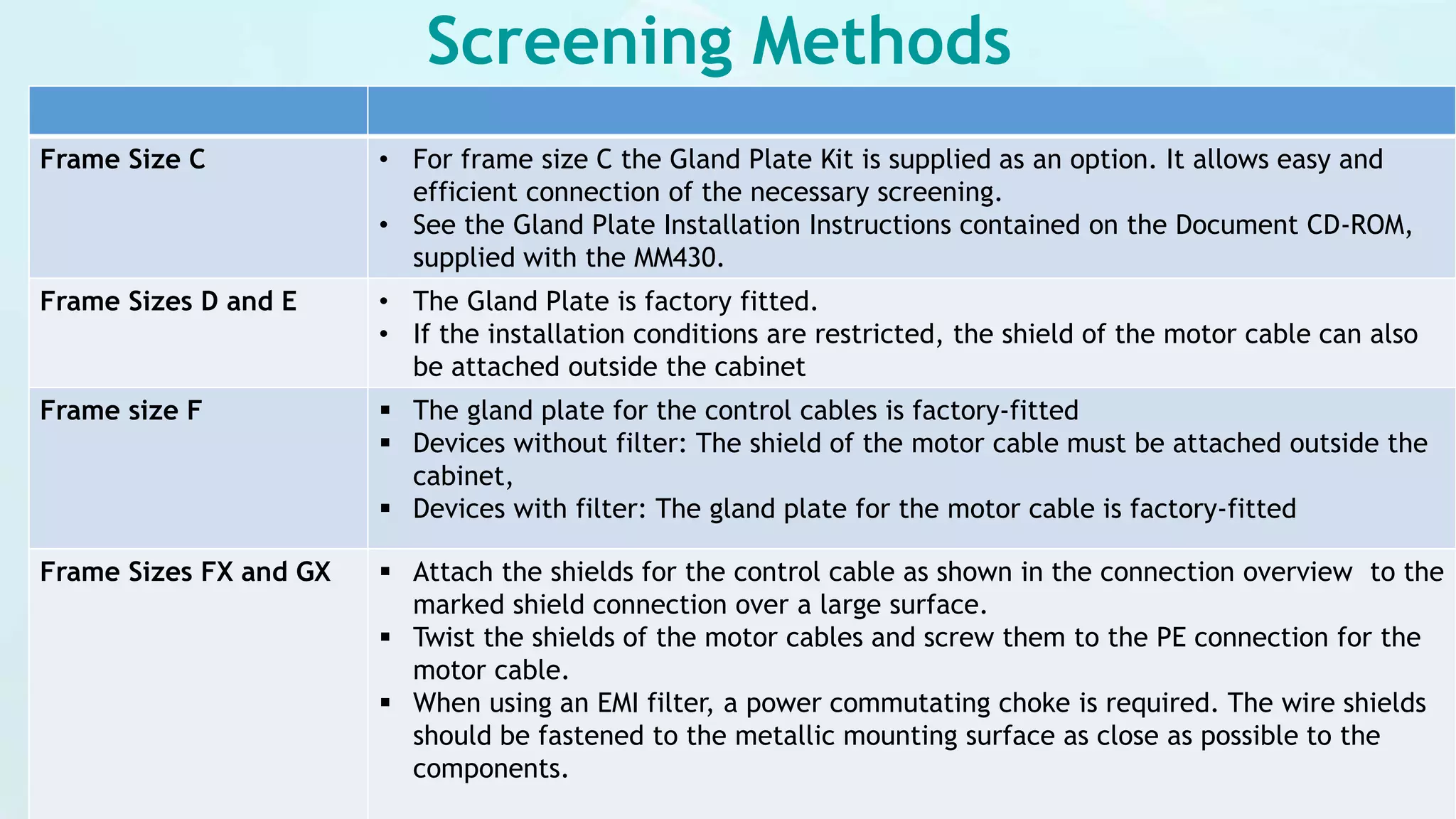 Screening Methods

| | |
|---|---|
| Frame Size C | • For frame size C the Gland Plate Kit is supplied as an option. It allows easy and efficient connection of the necessary screening. • See the Gland Plate Installation Instructions contained on the Document CD-ROM, supplied with the MM430. |
| Frame Sizes D and E | • The Gland Plate is factory fitted. • If the installation conditions are restricted, the shield of the motor cable can also be attached outside the cabinet |
| Frame size F | ▪ The gland plate for the control cables is factory-fitted ▪ Devices without filter: The shield of the motor cable must be attached outside the cabinet, ▪ Devices with filter: The gland plate for the motor cable is factory-fitted |
| Frame Sizes FX and GX | ▪ Attach the shields for the control cable as shown in the connection overview to the marked shield connection over a large surface. ▪ Twist the shields of the motor cables and screw them to the PE connection for the motor cable. ▪ When using an EMI filter, a power commutating choke is required. The wire shields should be fastened to the metallic mounting surface as close as possible to the components. |